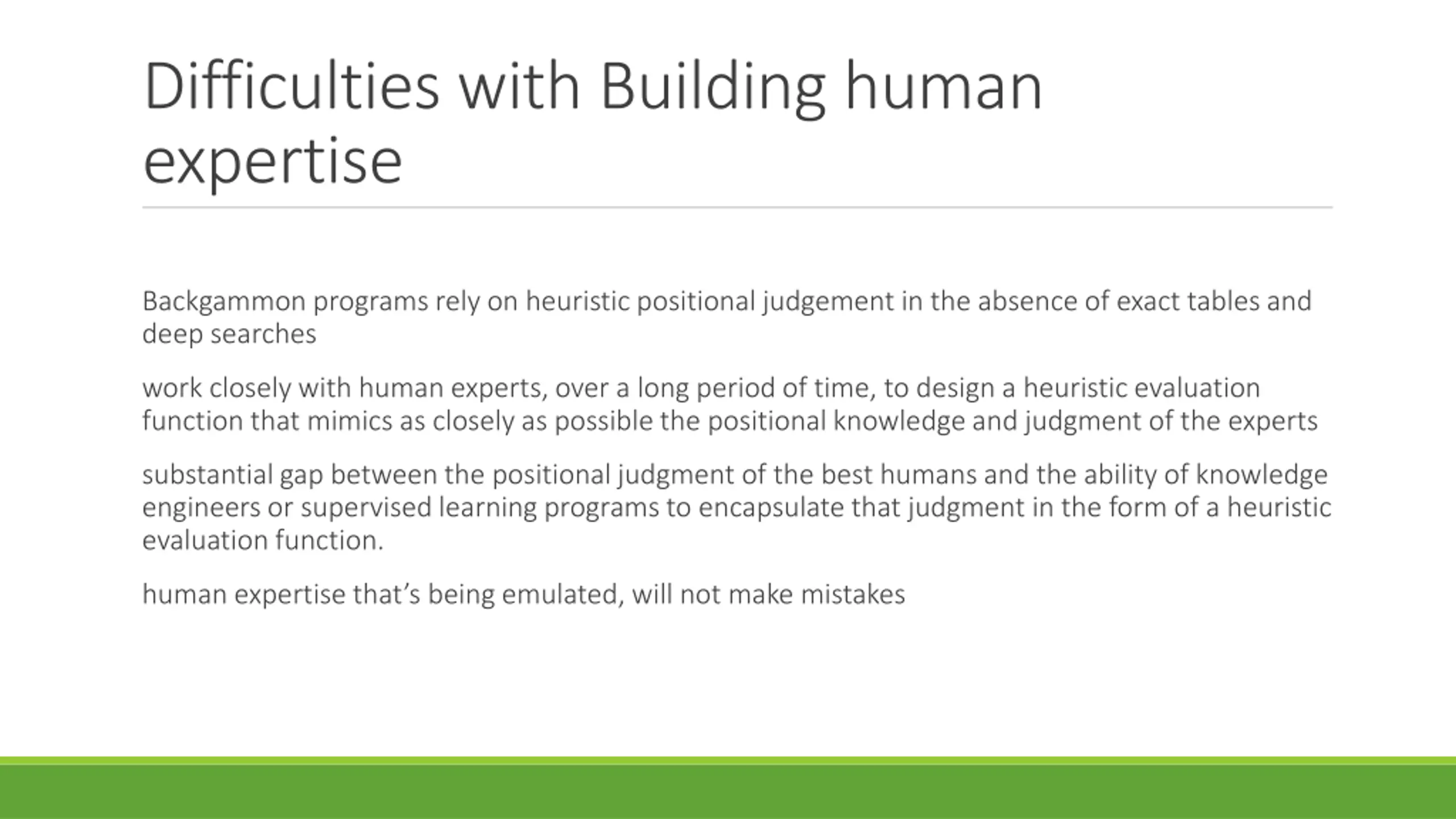 Difficulties with Building human expertise

Backgammon programs rely on heuristic positional judgement in the absence of exact tables and deep searches

work closely with human experts, over a long period of time, to design a heuristic evaluation function that mimics as closely as possible the positional knowledge and judgment of the experts

substantial gap between the positional judgment of the best humans and the ability of knowledge engineers or supervised learning programs to encapsulate that judgment in the form of a heuristic evaluation function.

human expertise that’s being emulated, will not make mistakes